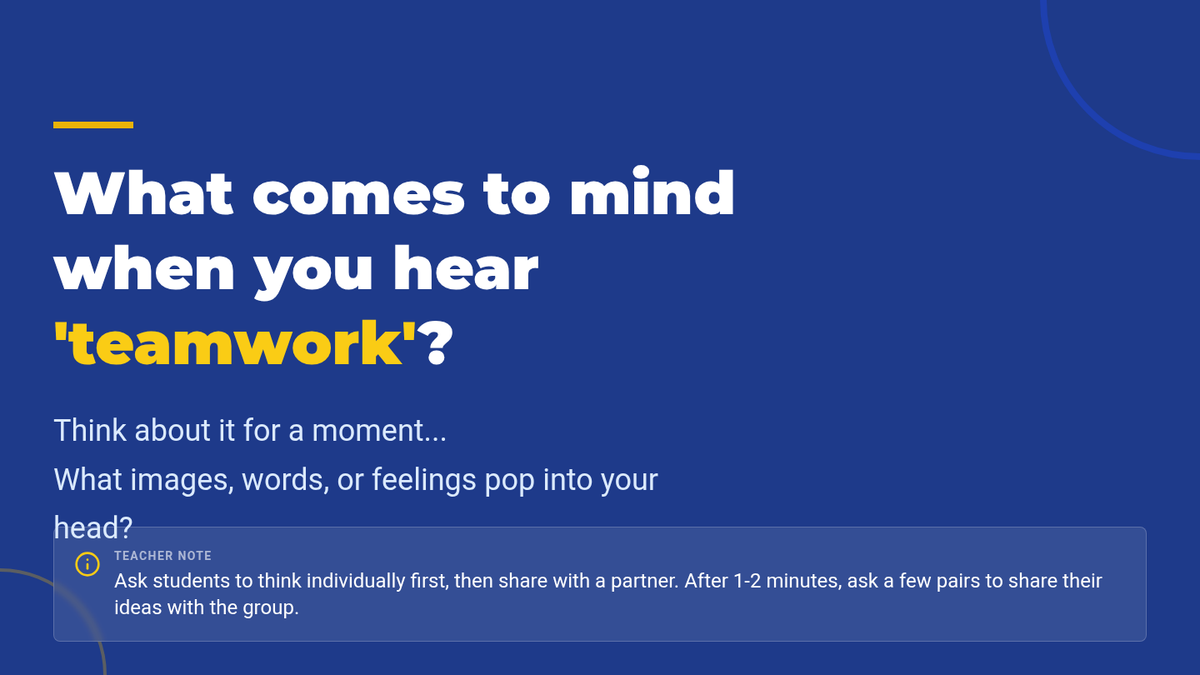 What comes to mind when you hear 'teamwork'?

Think about it for a moment...
What images, words, or feelings pop into your head?

TEACHER NOTE
Ask students to think individually first, then share with a partner. After 1-2 minutes, ask a few pairs to share their ideas with the group.